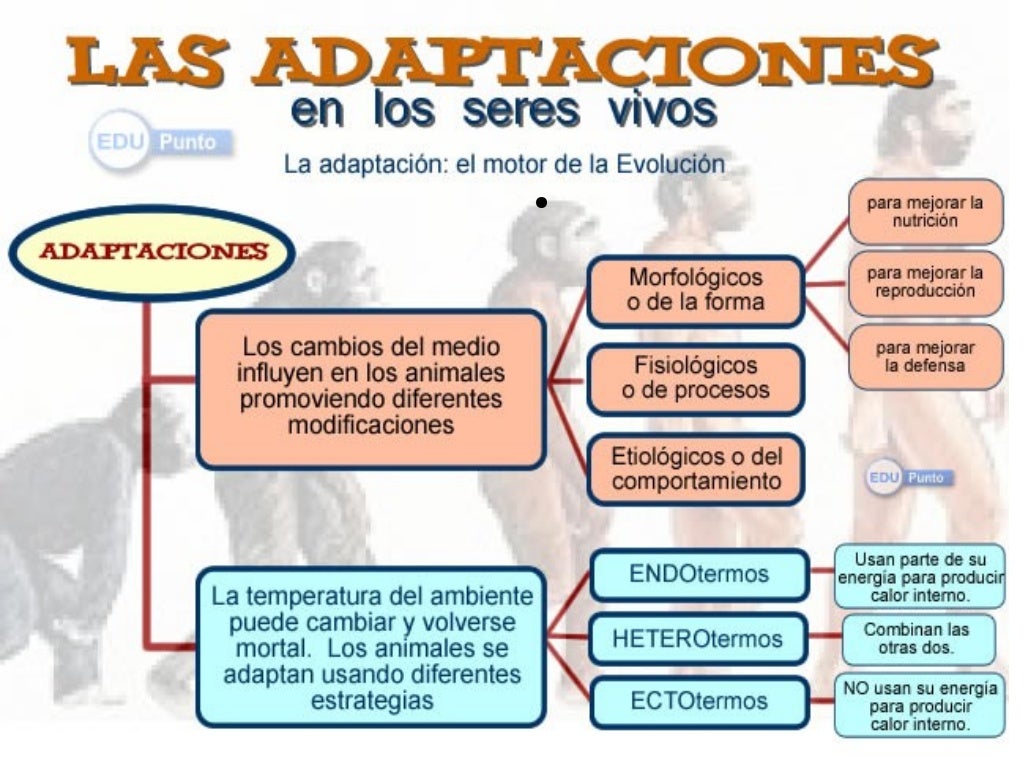 LAS ADAPTACIONES
en los seres vivos

EDU Punto

La adaptación: el motor de la Evolución

ADAPTACIONES

Los cambios del medio influyen en los animales promoviendo diferentes modificaciones

Morfológicos o de la forma

para mejorar la nutrición

para mejorar la reproducción

para mejorar la defensa

Fisiológicos o de procesos

Etiológicos o del comportamiento

EDU Punto

La temperatura del ambiente puede cambiar y volverse mortal. Los animales se adaptan usando diferentes estrategias

ENDOtermos

Usan parte de su energía para producir calor interno.

HETEROtermos

Combinan las otras dos.

ECTOtermos

NO usan su energía para producir calor interno.